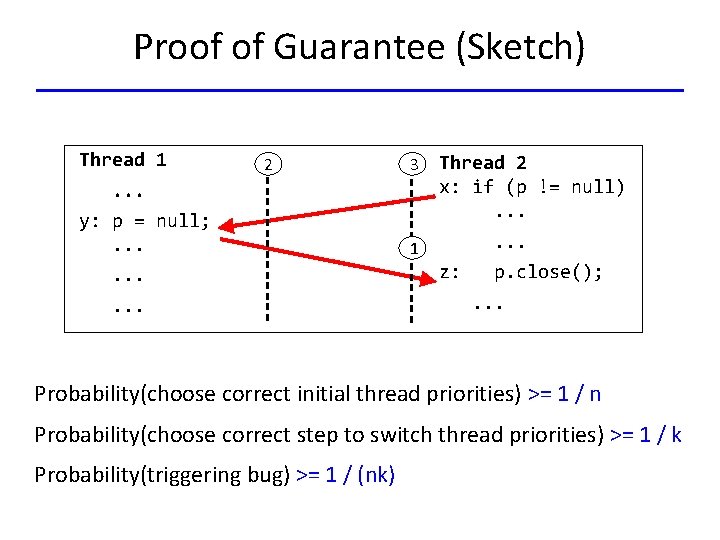 Proof of Guarantee (Sketch)

Thread 1
...
y: p = null;
...
...
...

2

3

1

Thread 2
x: if (p != null)
...
...
z: p.close();
...

Probability(choose correct initial thread priorities) >= 1 / n

Probability(choose correct step to switch thread priorities) >= 1 / k

Probability(triggering bug) >= 1 / (nk)